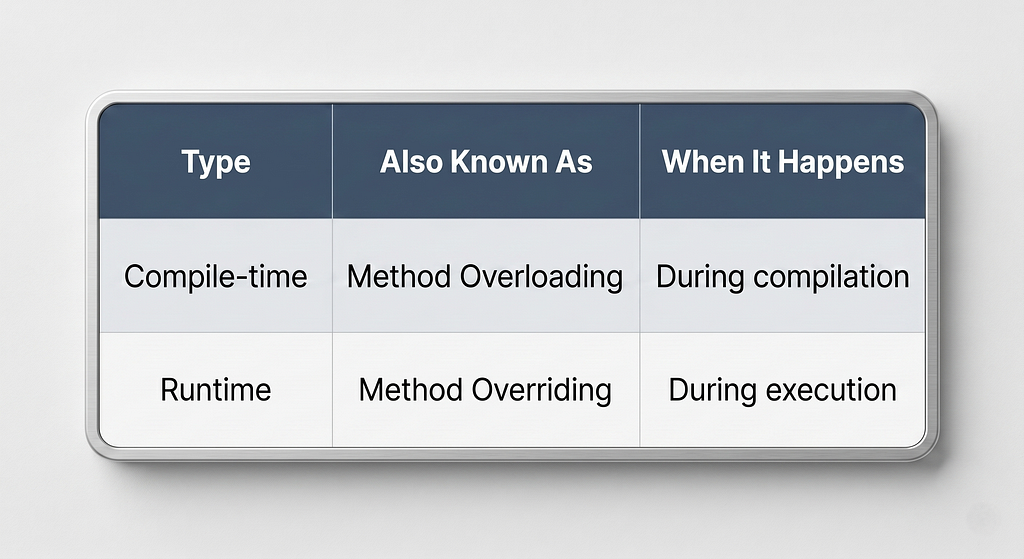 | Type | Also Known As | When It Happens |
|---|---|---|
| Compile-time | Method Overloading | During compilation |
| Runtime | Method Overriding | During execution |